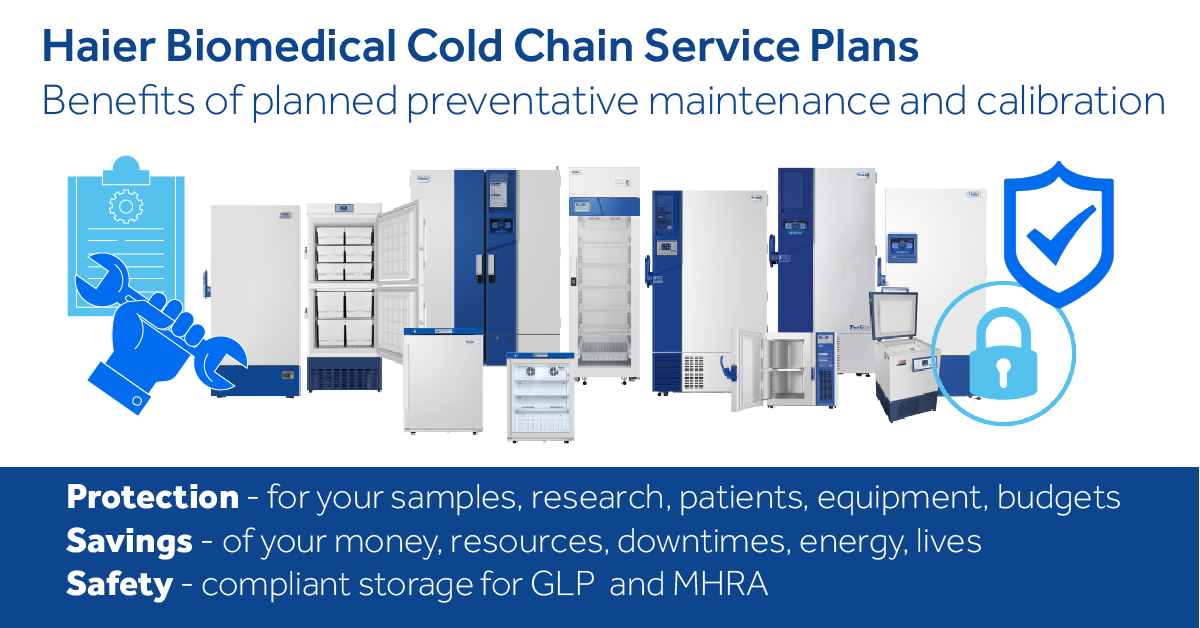 Haier Biomedical Cold Chain Service Plans
Benefits of planned preventative maintenance and calibration

Protection - for your samples, research, patients, equipment, budgets
Savings - of your money, resources, downtimes, energy, lives
Safety - compliant storage for GLP and MHRA